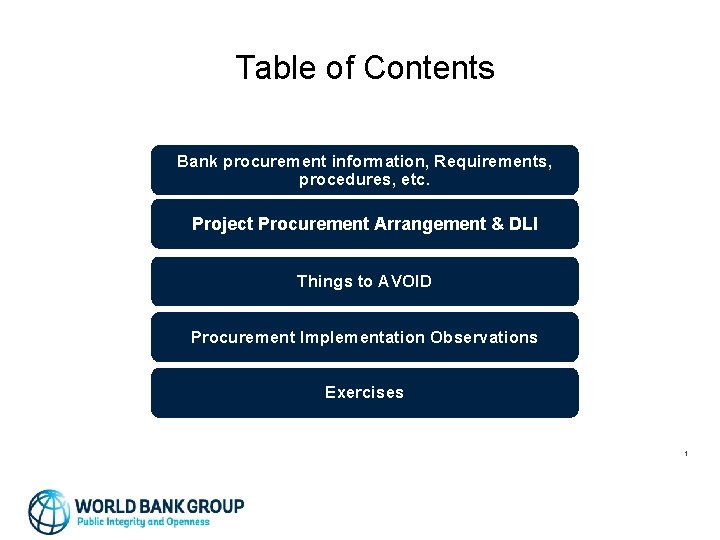 Table of Contents

Bank procurement information, Requirements, procedures, etc.

Project Procurement Arrangement & DLI

Things to AVOID

Procurement Implementation Observations

Exercises

1

WORLD BANK GROUP
Public Integrity and Openness